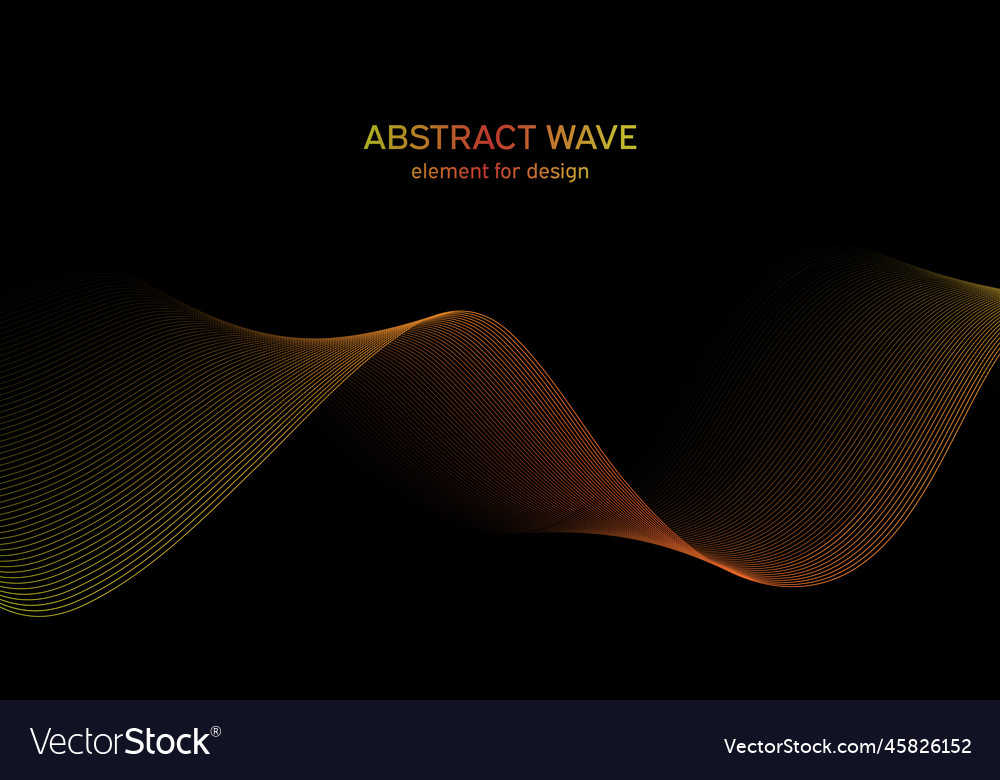 ABSTRACT WAVE
element for design

VectorStock®

VectorStock.com/45826152